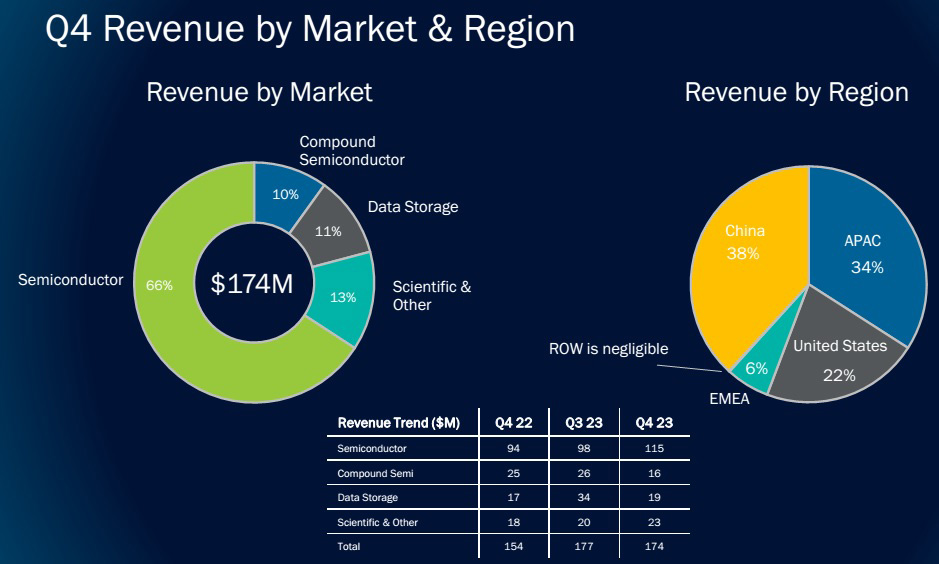 Q4 Revenue by Market & Region

Revenue by Market

Compound Semiconductor
10%
Data Storage
11%
Scientific & Other
13%
Semiconductor
66%
$174M

Revenue by Region

China
38%
APAC
34%
United States
22%
6%
EMEA
ROW is negligible

| Revenue Trend ($M) | Q4 22 | Q3 23 | Q4 23 |
|---|---|---|---|
| Semiconductor | 94 | 98 | 115 |
| Compound Semi | 25 | 26 | 16 |
| Data Storage | 17 | 34 | 19 |
| Scientific & Other | 18 | 20 | 23 |
| Total | 154 | 177 | 174 |